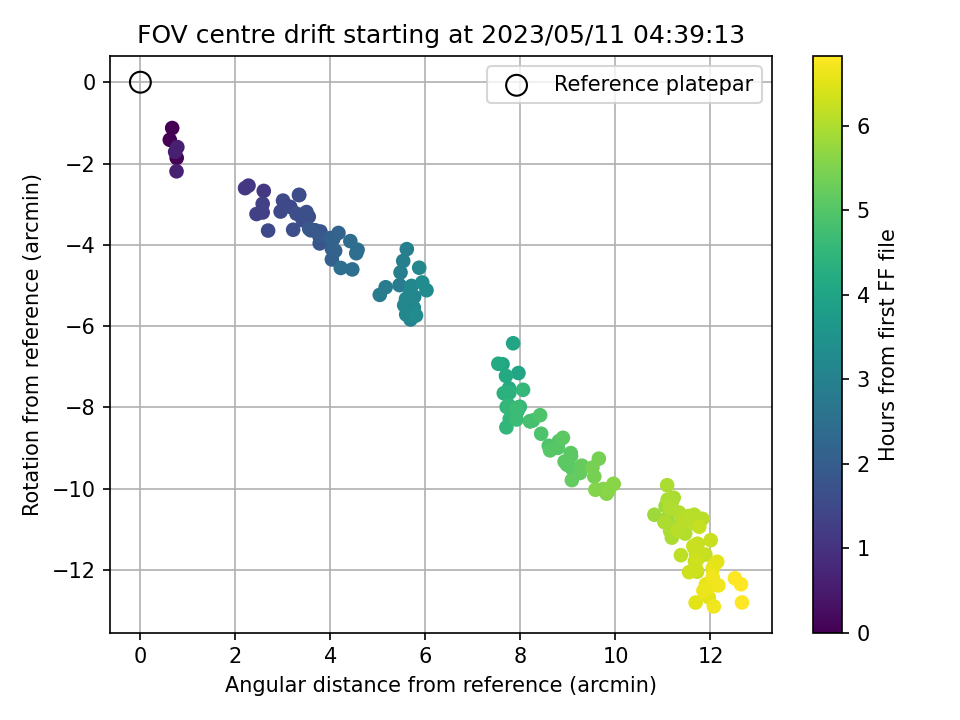 FOV centre drift starting at 2023/05/11 04:39:13

Reference platepar

Rotation from reference (arcmin)

0
−2
−4
−6
−8
−10
−12

0
2
4
6
8
10
12

Angular distance from reference (arcmin)

Hours from first FF file

0
1
2
3
4
5
6